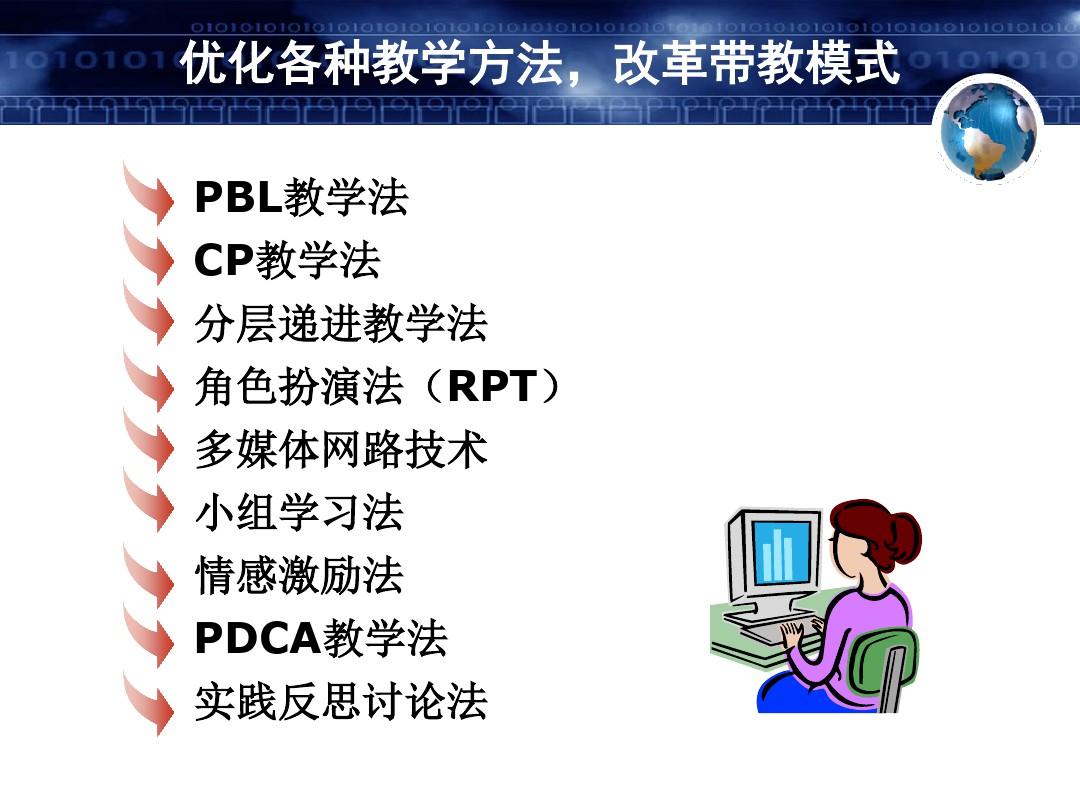 优化各种教学方法，改革带教模式

PBL教学法
CP教学法
分层递进教学法
角色扮演法（RPT）
多媒体网路技术
小组学习法
情感激励法
PDCA教学法
实践反思讨论法